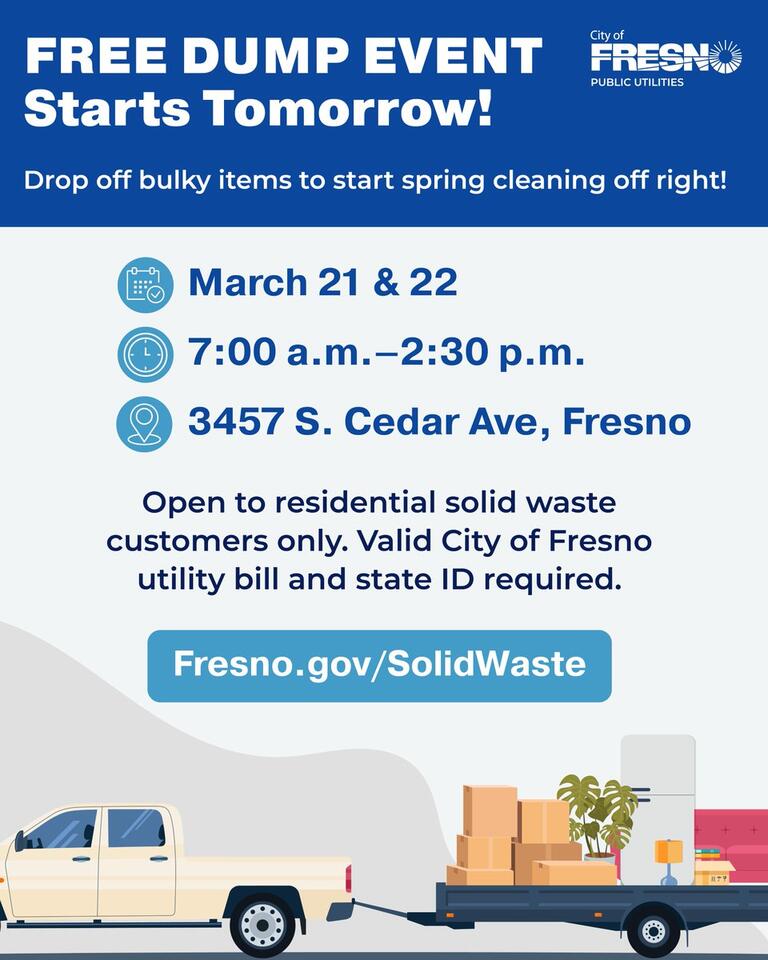 FREE DUMP EVENT
Starts Tomorrow!

City of
FRESNO
PUBLIC UTILITIES

Drop off bulky items to start spring cleaning off right!

March 21 & 22

7:00 a.m.–2:30 p.m.

3457 S. Cedar Ave, Fresno

Open to residential solid waste customers only. Valid City of Fresno utility bill and state ID required.

Fresno.gov/SolidWaste